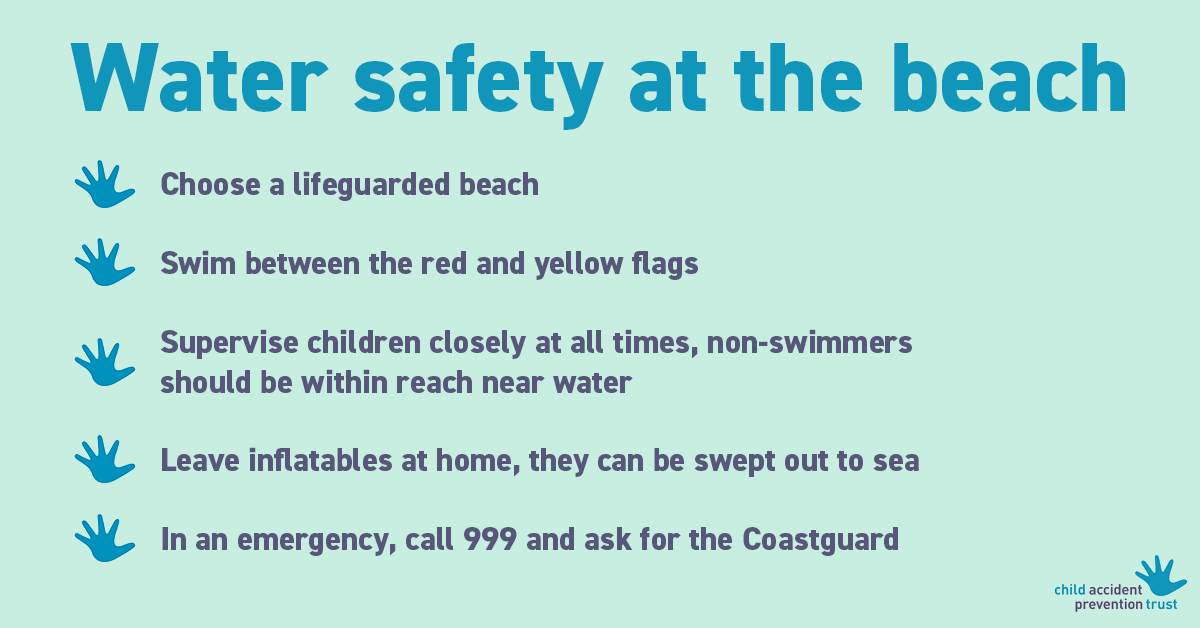 Water safety at the beach

Choose a lifeguarded beach

Swim between the red and yellow flags

Supervise children closely at all times, non-swimmers should be within reach near water

Leave inflatables at home, they can be swept out to sea

In an emergency, call 999 and ask for the Coastguard

child accident prevention trust